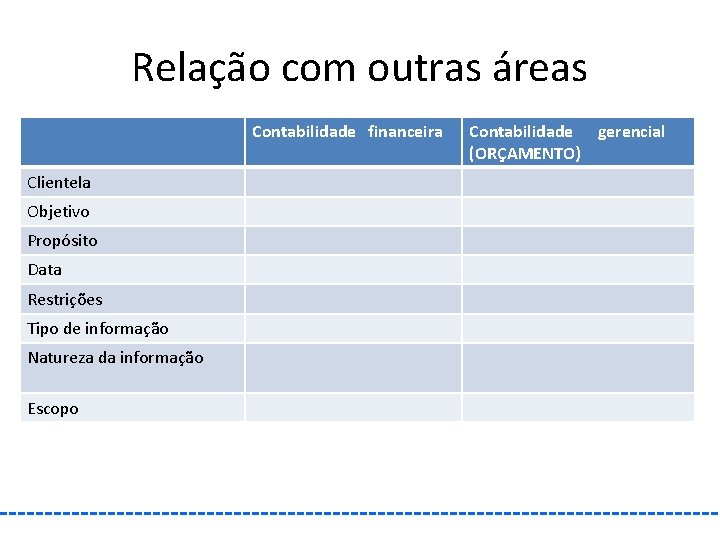 Relação com outras áreas

| | Contabilidade financeira | Contabilidade gerencial (ORÇAMENTO) |
|---|---|---|
| Clientela | | |
| Objetivo | | |
| Propósito | | |
| Data | | |
| Restrições | | |
| Tipo de informação | | |
| Natureza da informação | | |
| Escopo | | |